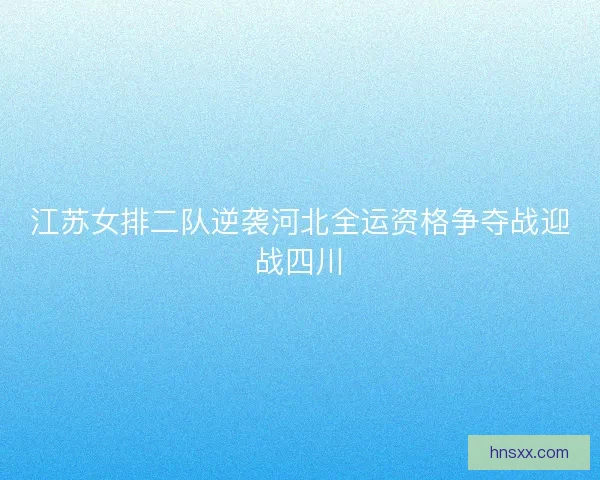 江苏女排二队逆袭河北全运资格争夺战迎战四川

hnsxx.com